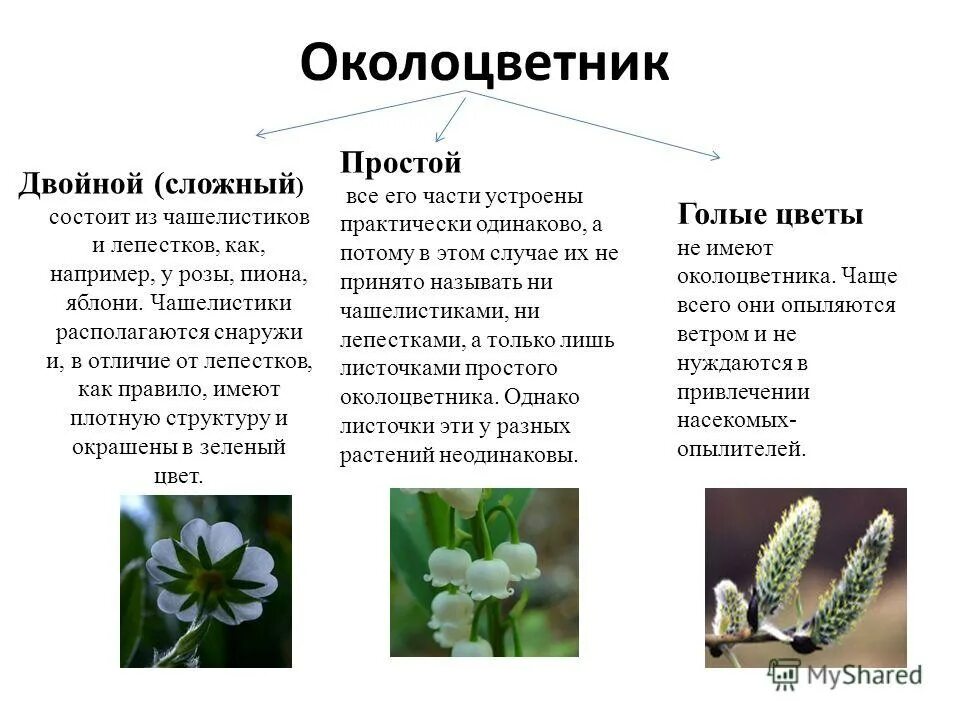 Околоцветник

Двойной (сложный)
состоит из чашелистиков и лепестков, как, например, у розы, пиона, яблони. Чашелистики располагаются снаружи и, в отличие от лепестков, как правило, имеют плотную структуру и окрашены в зеленый цвет.

Простой
все его части устроены практически одинаково, а потому в этом случае их не принято называть ни чашелистиками, ни лепестками, а только лишь листочками простого околоцветника. Однако листочки эти у разных растений неодинаковы.

Голые цветы
не имеют околоцветника. Чаще всего они опыляются ветром и не нуждаются в привлечении насекомых-опылителей.

MyShared